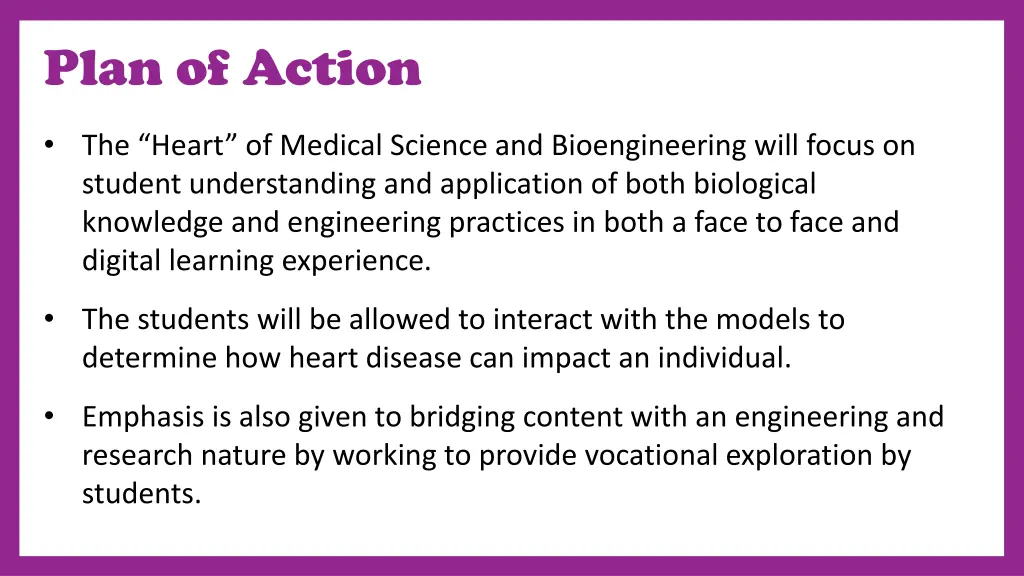 Plan of Action

• The “Heart” of Medical Science and Bioengineering will focus on student understanding and application of both biological knowledge and engineering practices in both a face to face and digital learning experience.

• The students will be allowed to interact with the models to determine how heart disease can impact an individual.

• Emphasis is also given to bridging content with an engineering and research nature by working to provide vocational exploration by students.